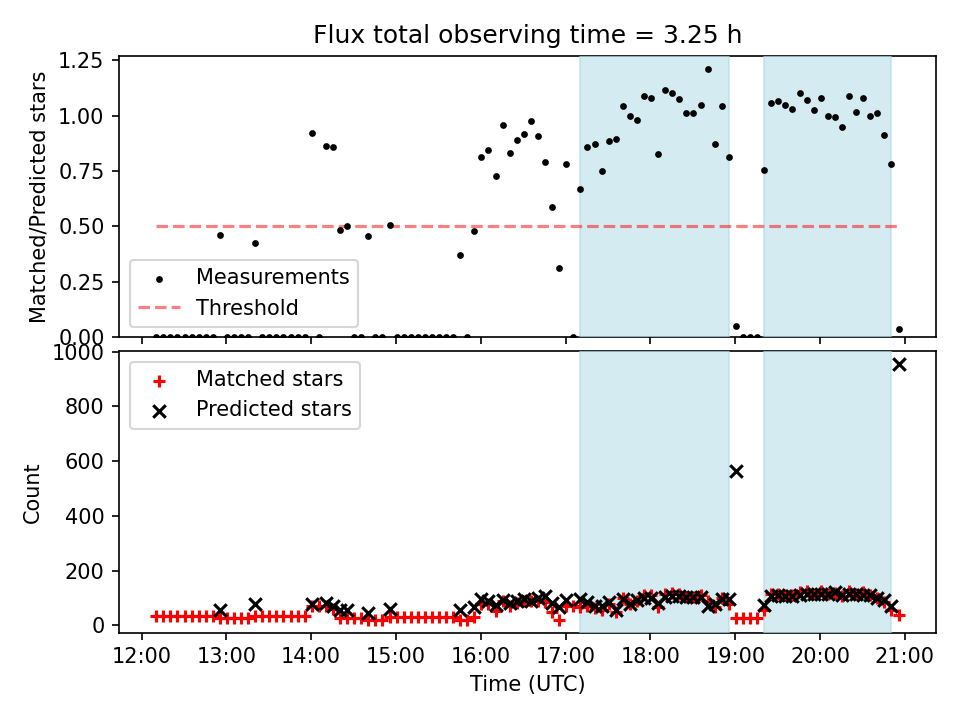 Flux total observing time = 3.25 h

Matched/Predicted stars

1.25
1.00
0.75
0.50
0.25
0.00

Measurements
Threshold

Count

1000
800
600
400
200
0

Matched stars
Predicted stars

12:00 13:00 14:00 15:00 16:00 17:00 18:00 19:00 20:00 21:00

Time (UTC)